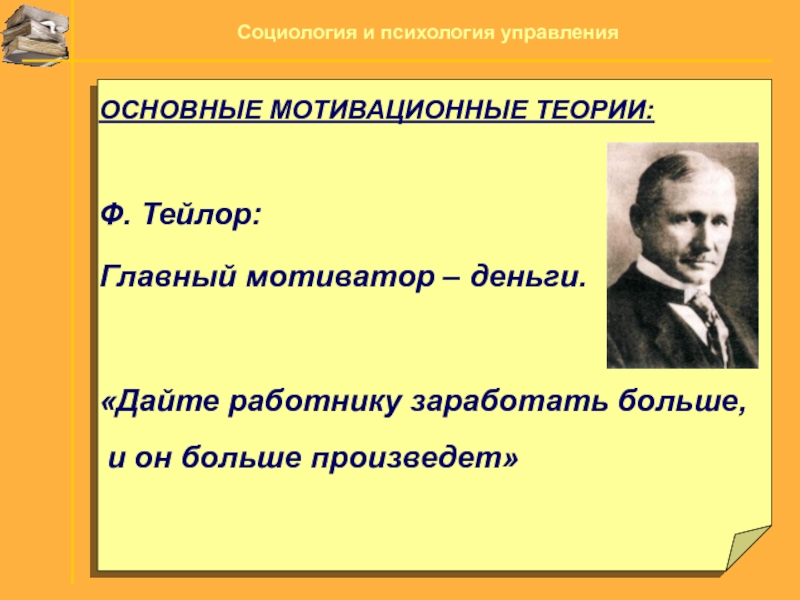 Социология и психология управления

ОСНОВНЫЕ МОТИВАЦИОННЫЕ ТЕОРИИ:

Ф. Тейлор:

Главный мотиватор – деньги.

«Дайте работнику заработать больше, и он больше произведет»